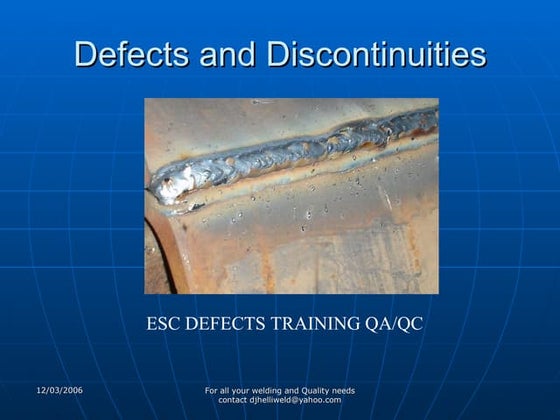 Defects and Discontinuities

ESC DEFECTS TRAINING QA/QC

12/03/2006

For all your welding and Quality needs contact djhelliweld@yahoo.com